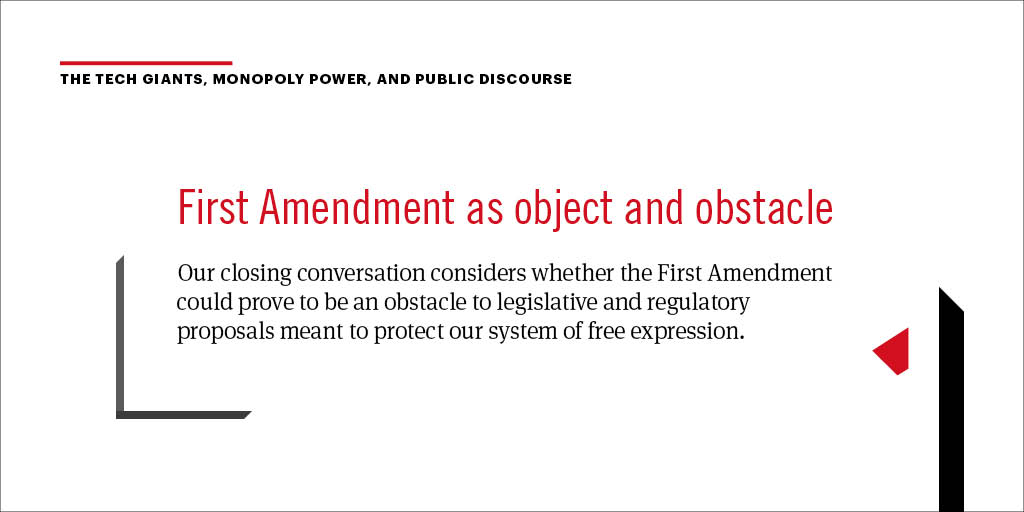 THE TECH GIANTS, MONOPOLY POWER, AND PUBLIC DISCOURSE

First Amendment as object and obstacle

Our closing conversation considers whether the First Amendment could prove to be an obstacle to legislative and regulatory proposals meant to protect our system of free expression.